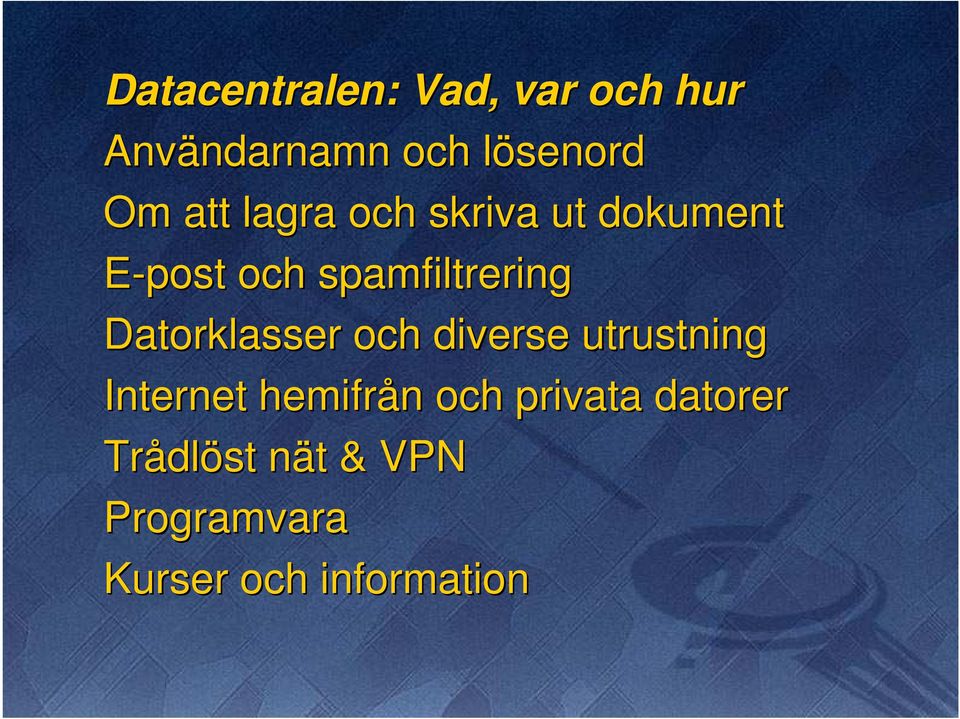 Datacentralen: Vad, var och hur

Användarnamn och lösenord

Om att lagra och skriva ut dokument

E-post och spamfiltrering

Datorklasser och diverse utrustning

Internet hemifrån och privata datorer

Trådlöst nät & VPN

Programvara

Kurser och information